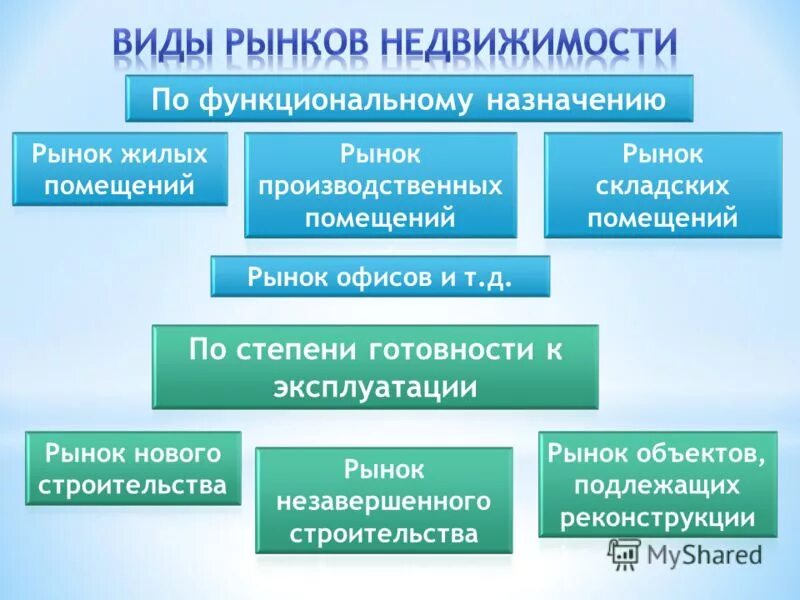 ВИДЫ РЫНКОВ НЕДВИЖИМОСТИ

По функциональному назначению

Рынок жилых помещений

Рынок производственных помещений

Рынок складских помещений

Рынок офисов и т.д.

По степени готовности к эксплуатации

Рынок нового строительства

Рынок незавершенного строительства

Рынок объектов, подлежащих реконструкции

MyShared